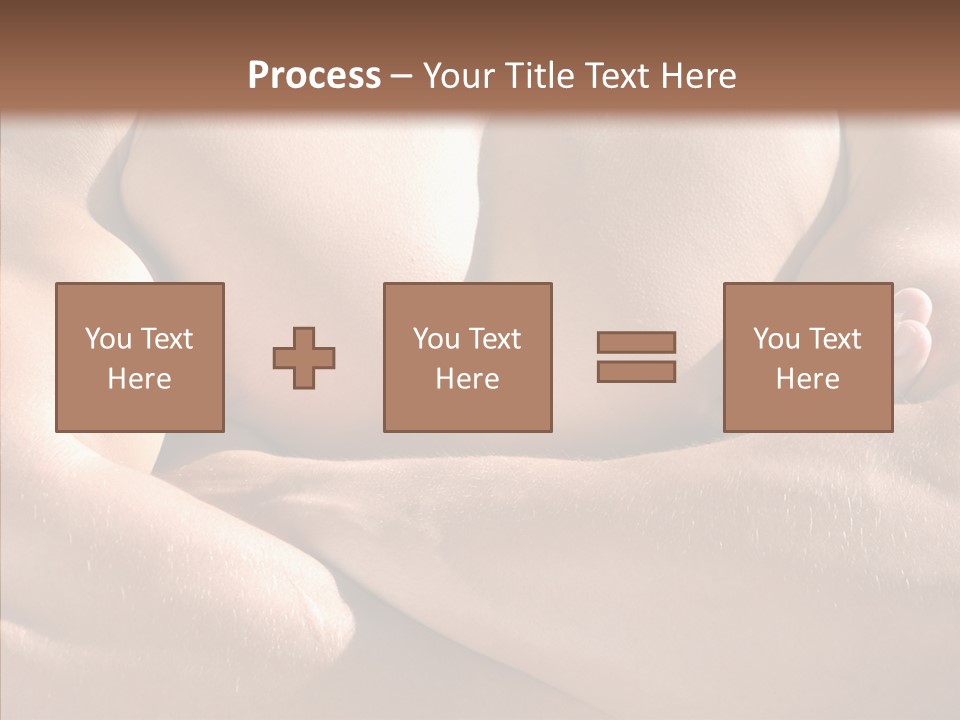 Process – Your Title Text Here

You Text Here

You Text Here

You Text Here